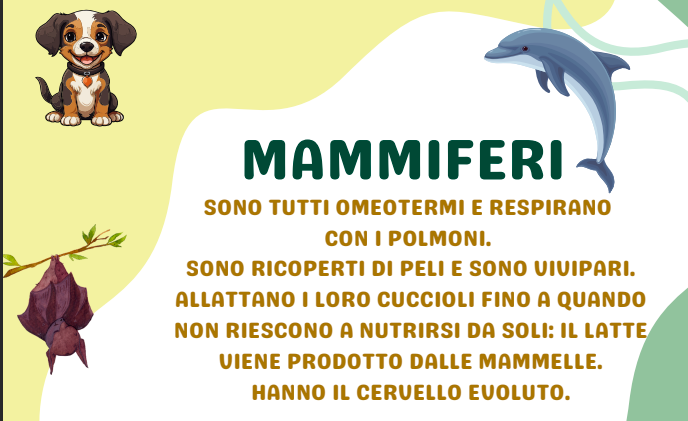 MAMMIFERI

SONO TUTTI OMEOTERMI E RESPIRANO CON I POLMONI.
SONO RICOPERTI DI PELI E SONO VIVIPARI.
ALLATTANO I LORO CUCCIOLI FINO A QUANDO NON RIESCONO A NUTRIRSI DA SOLI: IL LATTE VIENE PRODOTTO DALLE MAMMELLE.
HANNO IL CERVELLO EVOLUTO.